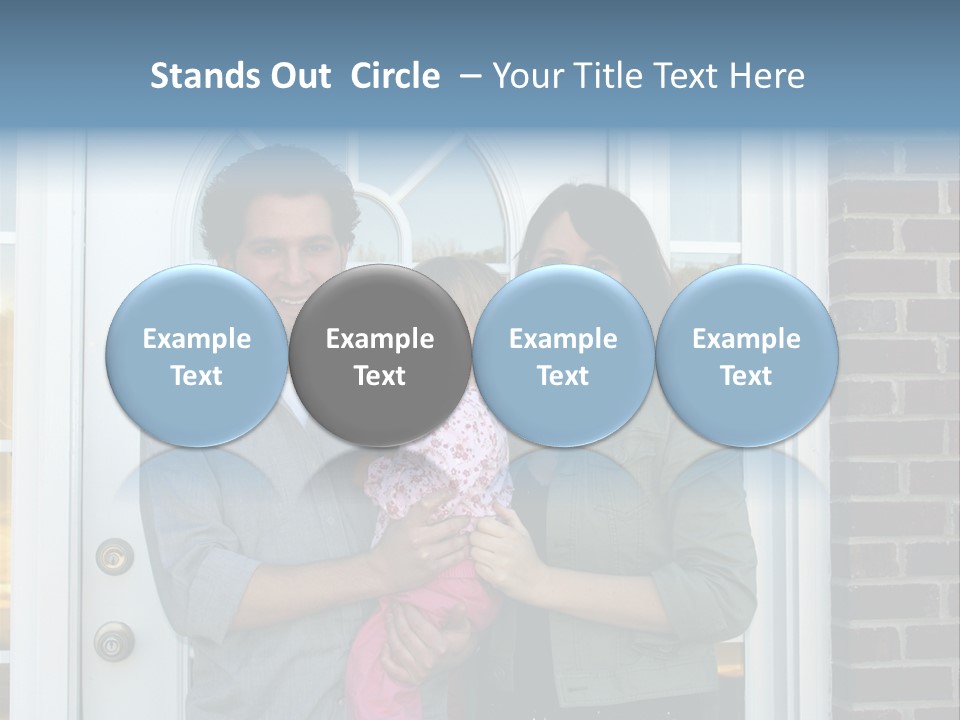 Stands Out Circle – Your Title Text Here

Example Text

Example Text

Example Text

Example Text